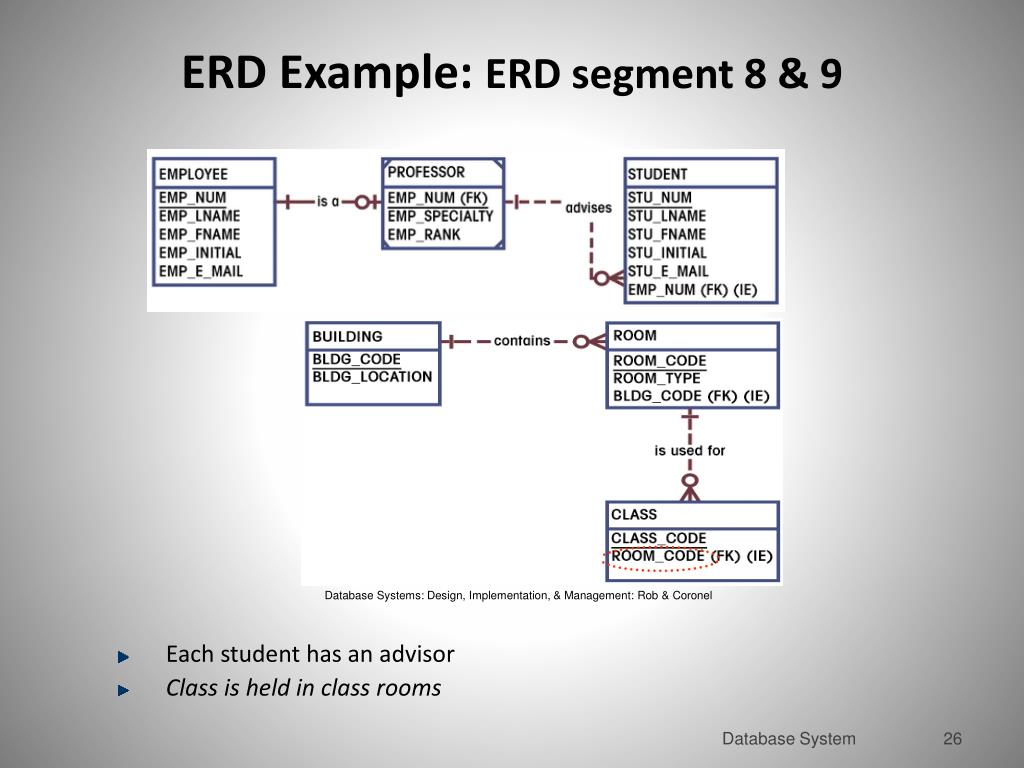 ERD Example: ERD segment 8 & 9

EMPLOYEE
EMP_NUM
EMP_LNAME
EMP_FNAME
EMP_INITIAL
EMP_E_MAIL

is a

PROFESSOR
EMP_NUM (FK)
EMP_SPECIALTY
EMP_RANK

advises

STUDENT
STU_NUM
STU_LNAME
STU_FNAME
STU_INITIAL
STU_E_MAIL
EMP_NUM (FK) (IE)

BUILDING
BLDG_CODE
BLDG_LOCATION

contains

ROOM
ROOM_CODE
ROOM_TYPE
BLDG_CODE (FK) (IE)

is used for

CLASS
CLASS_CODE
ROOM_CODE (FK) (IE)

Database Systems: Design, Implementation, & Management: Rob & Coronel

Each student has an advisor
Class is held in class rooms

Database System
26